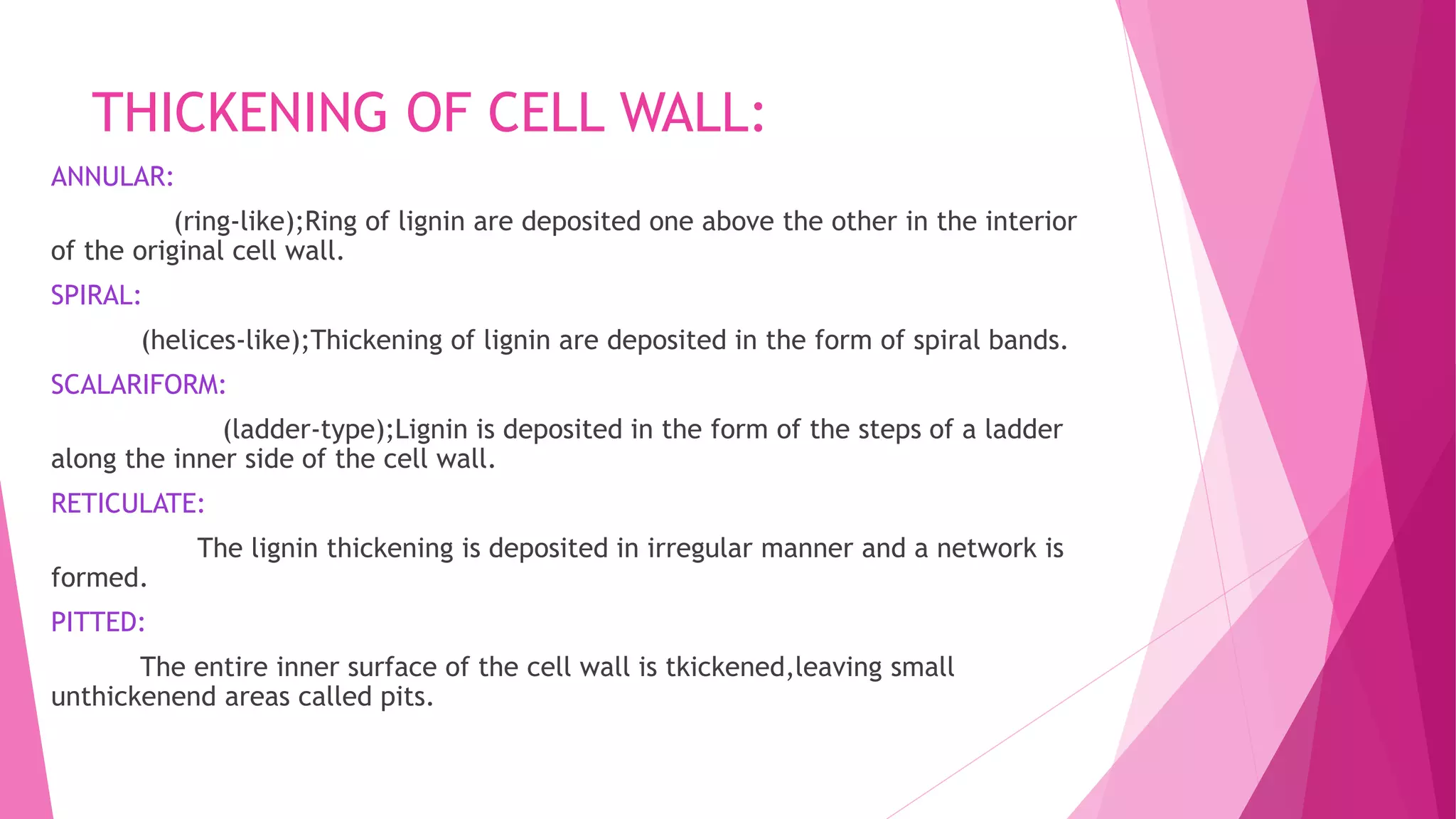 THICKENING OF CELL WALL:

ANNULAR:

(ring-like);Ring of lignin are deposited one above the other in the interior of the original cell wall.

SPIRAL:

(helices-like);Thickening of lignin are deposited in the form of spiral bands.

SCALARIFORM:

(ladder-type);Lignin is deposited in the form of the steps of a ladder along the inner side of the cell wall.

RETICULATE:

The lignin thickening is deposited in irregular manner and a network is formed.

PITTED:

The entire inner surface of the cell wall is tkickened,leaving small unthickenend areas called pits.